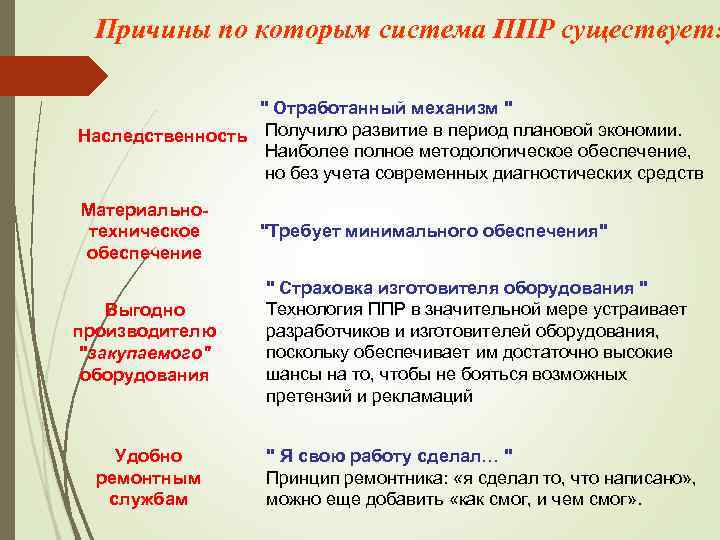 Причины по которым система ППР существует:

Наследственность

" Отработанный механизм "
Получило развитие в период плановой экономии. Наиболее полное методологическое обеспечение, но без учета современных диагностических средств

Материально-техническое обеспечение

"Требует минимального обеспечения"

Выгодно производителю "закупаемого" оборудования

" Страховка изготовителя оборудования "
Технология ППР в значительной мере устраивает разработчиков и изготовителей оборудования, поскольку обеспечивает им достаточно высокие шансы на то, чтобы не бояться возможных претензий и рекламаций

Удобно ремонтным службам

" Я свою работу сделал… "
Принцип ремонтника: «я сделал то, что написано», можно еще добавить «как смог, и чем смог».